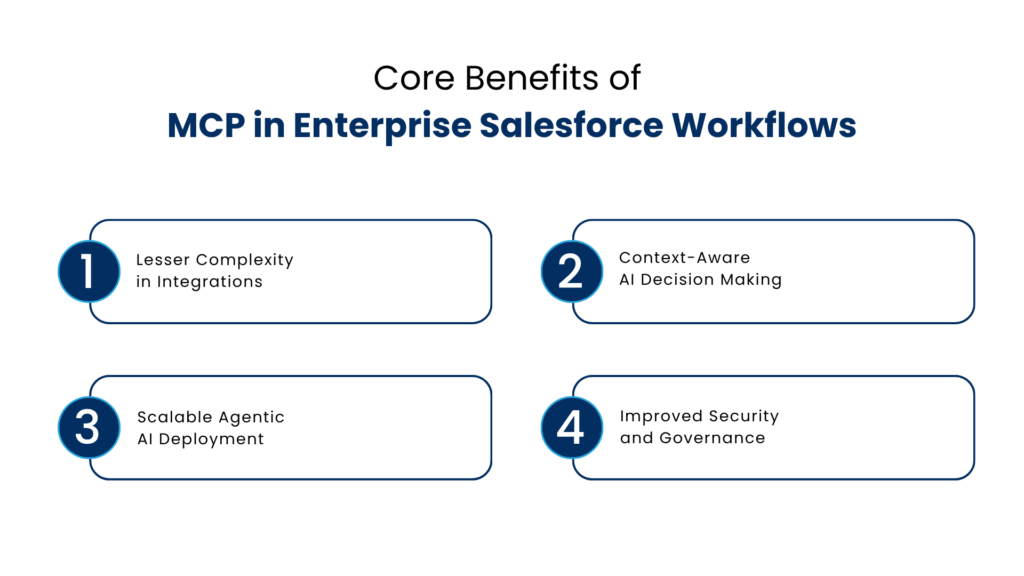 Core Benefits of
MCP in Enterprise Salesforce Workflows

1 Lesser Complexity in Integrations

2 Context-Aware AI Decision Making

3 Scalable Agentic AI Deployment

4 Improved Security and Governance